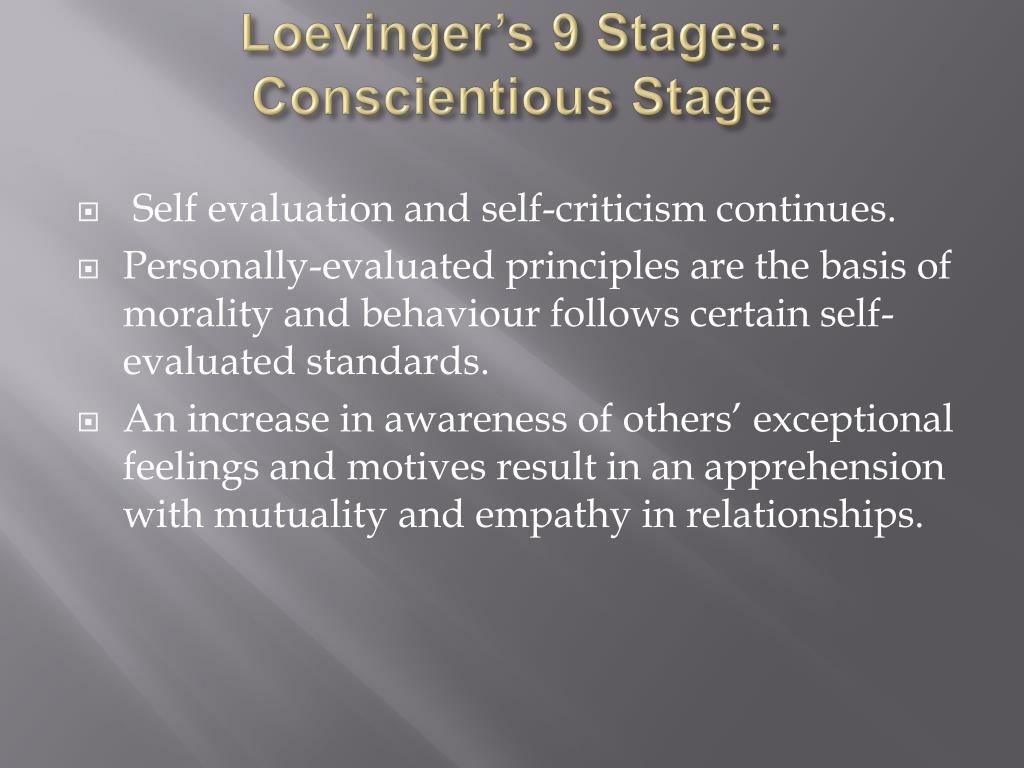 Loevinger's 9 Stages: Conscientious Stage

Self evaluation and self-criticism continues.

Personally-evaluated principles are the basis of morality and behaviour follows certain self-evaluated standards.

An increase in awareness of others' exceptional feelings and motives result in an apprehension with mutuality and empathy in relationships.